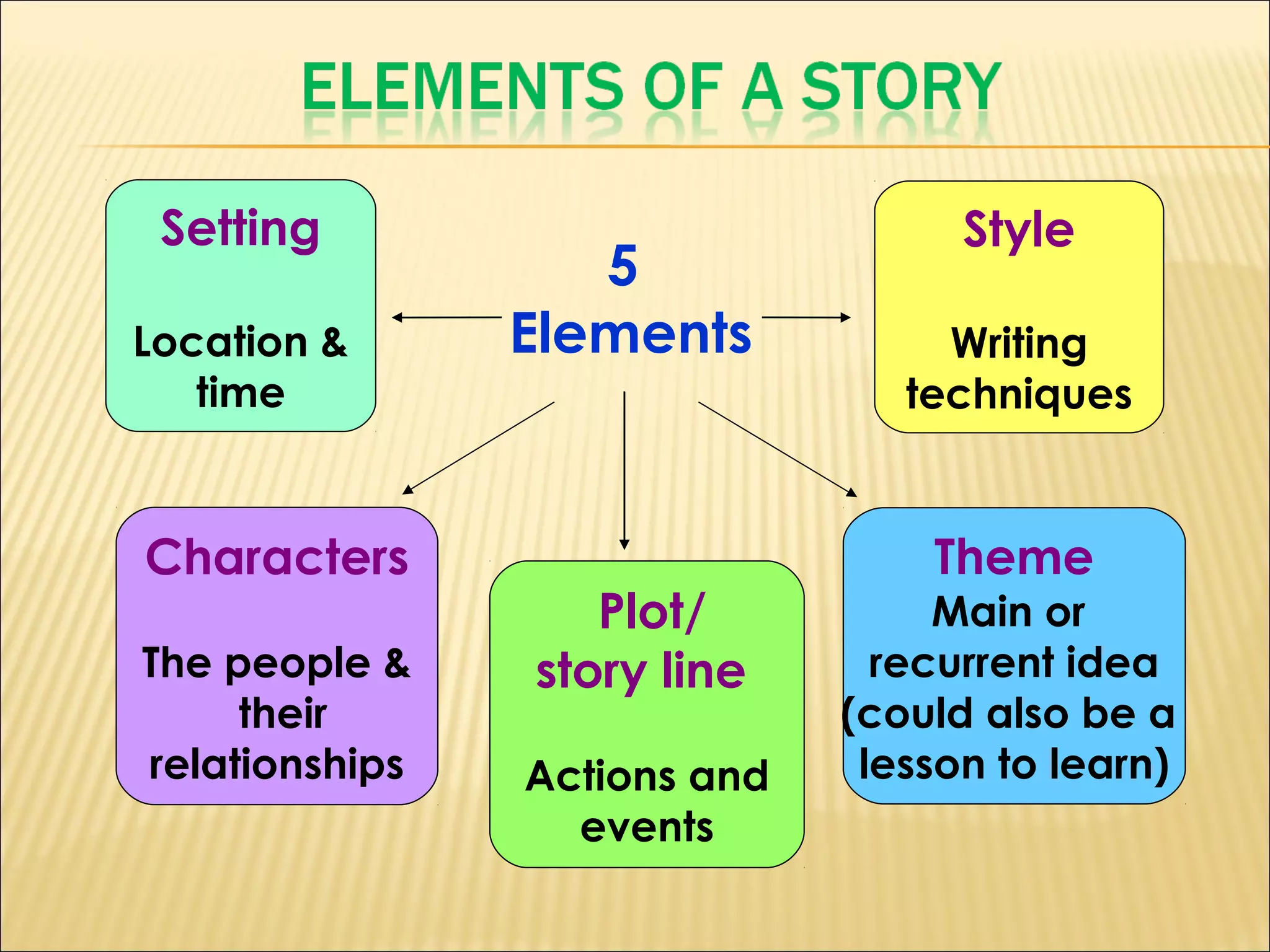 ELEMENTS OF A STORY

Setting

Location & time

5 Elements

Style

Writing techniques

Characters

The people & their relationships

Plot/ story line

Actions and events

Theme

Main or recurrent idea (could also be a lesson to learn)